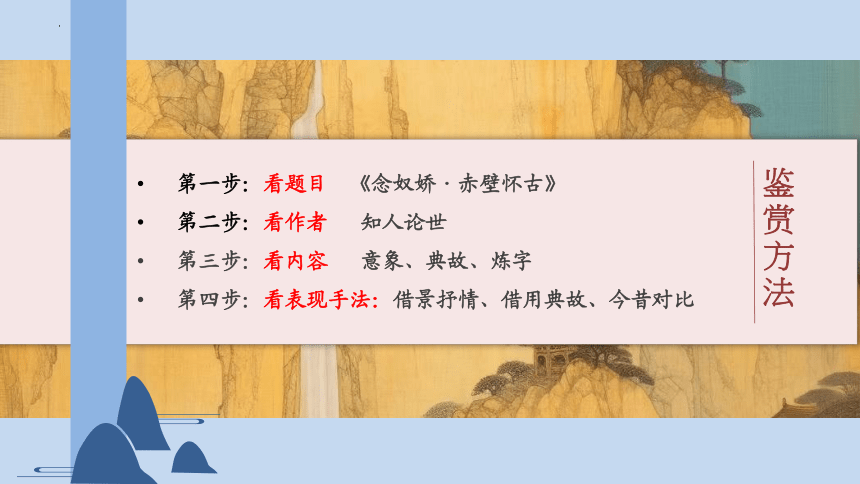 • 第一步：看题目 《念奴娇·赤壁怀古》
• 第二步：看作者 知人论世
• 第三步：看内容 意象、典故、炼字
• 第四步：看表现手法：借景抒情、借用典故、今昔对比

鉴赏方法